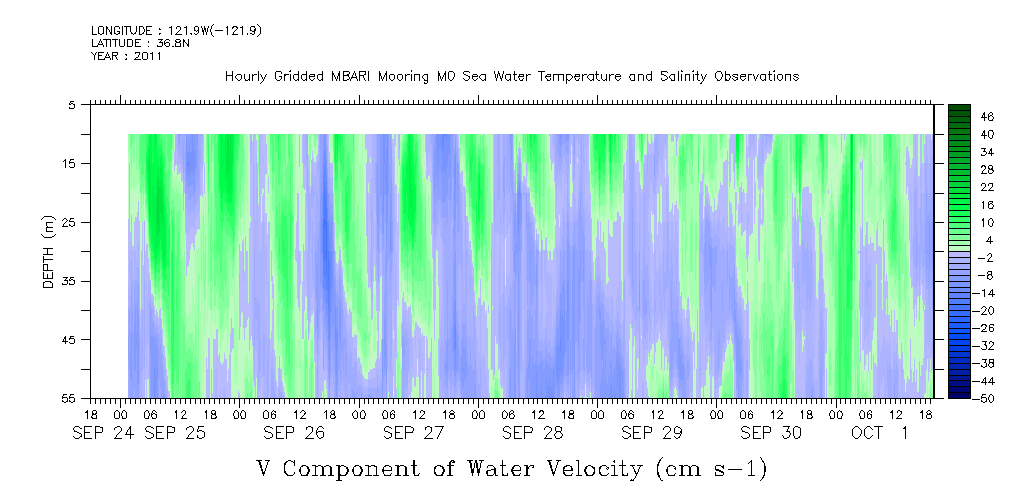 LONGITUDE : 121.9W(-121.9)
LATITUDE : 36.8N
YEAR : 2011

Hourly Gridded MBARI Mooring M0 Sea Water Temperature and Salinity Observations

DEPTH (m)

5
15
25
35
45
55

18 00 06 12 18 00 06 12 18 00 06 12 18 00 06 12 18 00 06 12 18 00 06 12 18 00 06 12 18 00 06 12 18
SEP 24 SEP 25 SEP 26 SEP 27 SEP 28 SEP 29 SEP 30 OCT 1

46
40
34
28
22
16
10
4
-2
-8
-14
-20
-26
-32
-38
-44
-50

V Component of Water Velocity (cm s-1)